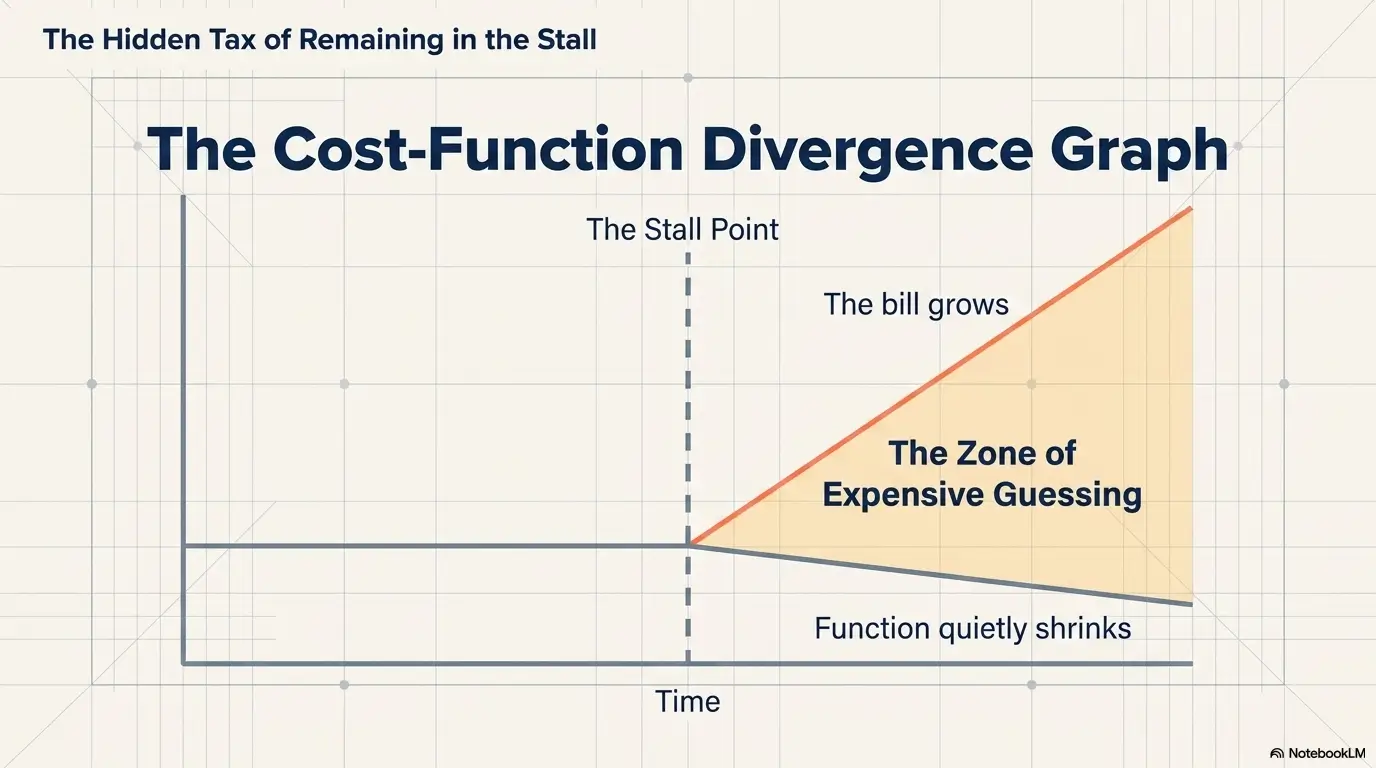 The Hidden Tax of Remaining in the Stall

The Cost-Function Divergence Graph

The Stall Point

The bill grows

The Zone of Expensive Guessing

Function quietly shrinks

Time

NotebookLM